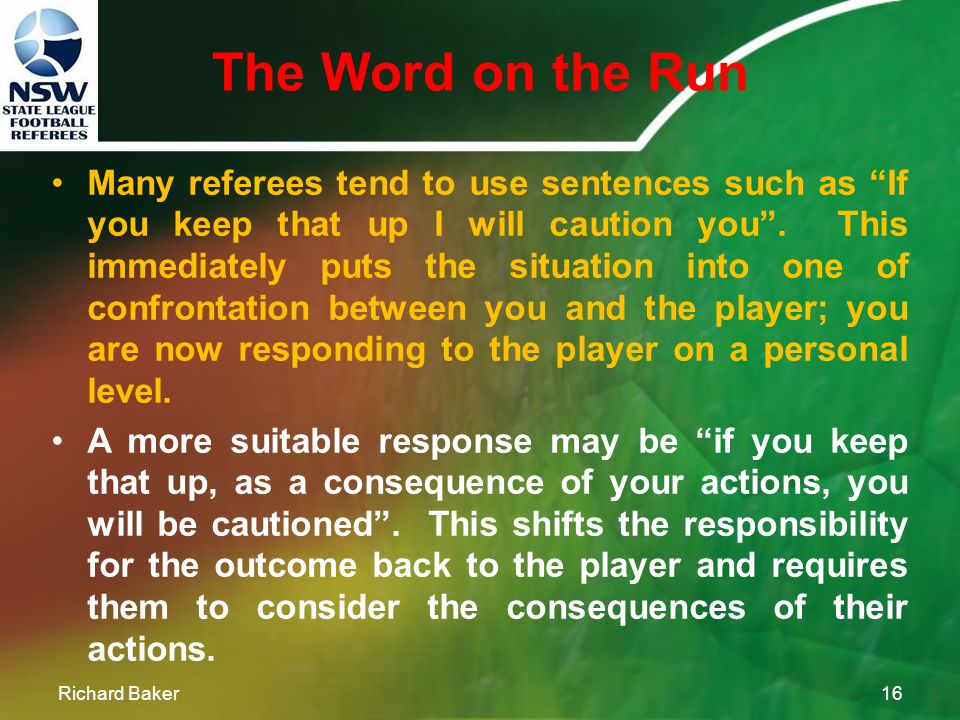 NSW
STATE LEAGUE
FOOTBALL
REFEREES

The Word on the Run

• Many referees tend to use sentences such as “If you keep that up I will caution you”. This immediately puts the situation into one of confrontation between you and the player; you are now responding to the player on a personal level.

• A more suitable response may be “if you keep that up, as a consequence of your actions, you will be cautioned”. This shifts the responsibility for the outcome back to the player and requires them to consider the consequences of their actions.

Richard Baker

16